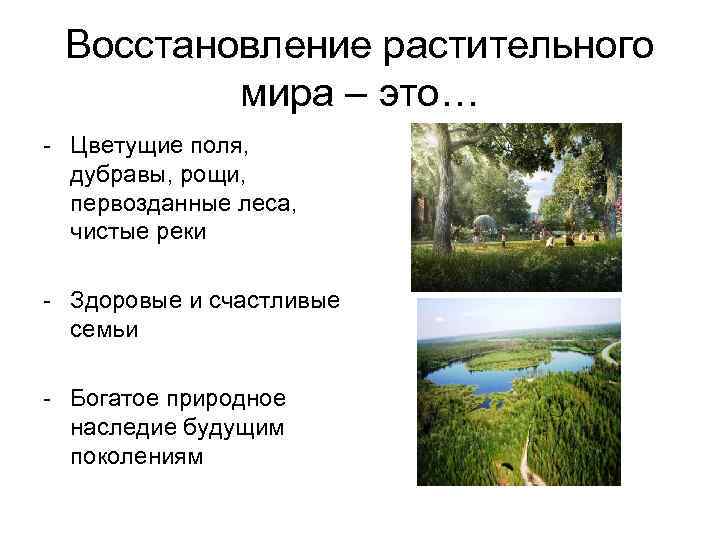 Восстановление растительного мира – это…

- Цветущие поля, дубравы, рощи, первозданные леса, чистые реки

- Здоровые и счастливые семьи

- Богатое природное наследие будущим поколениям